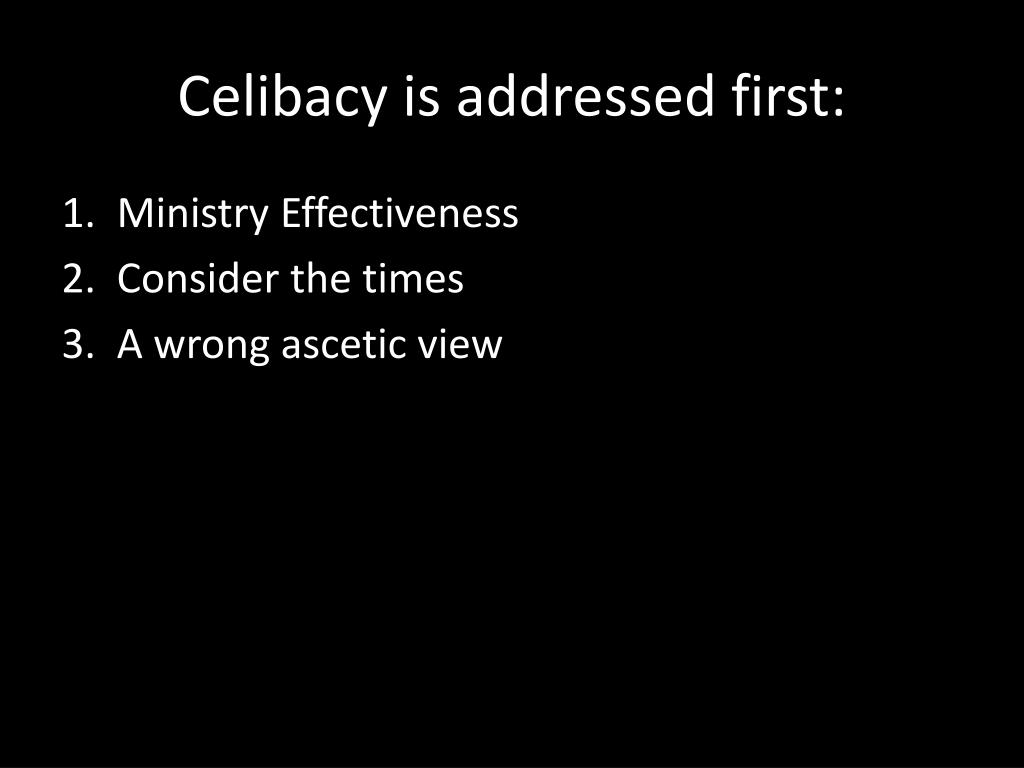 Celibacy is addressed first:

1. Ministry Effectiveness
2. Consider the times
3. A wrong ascetic view